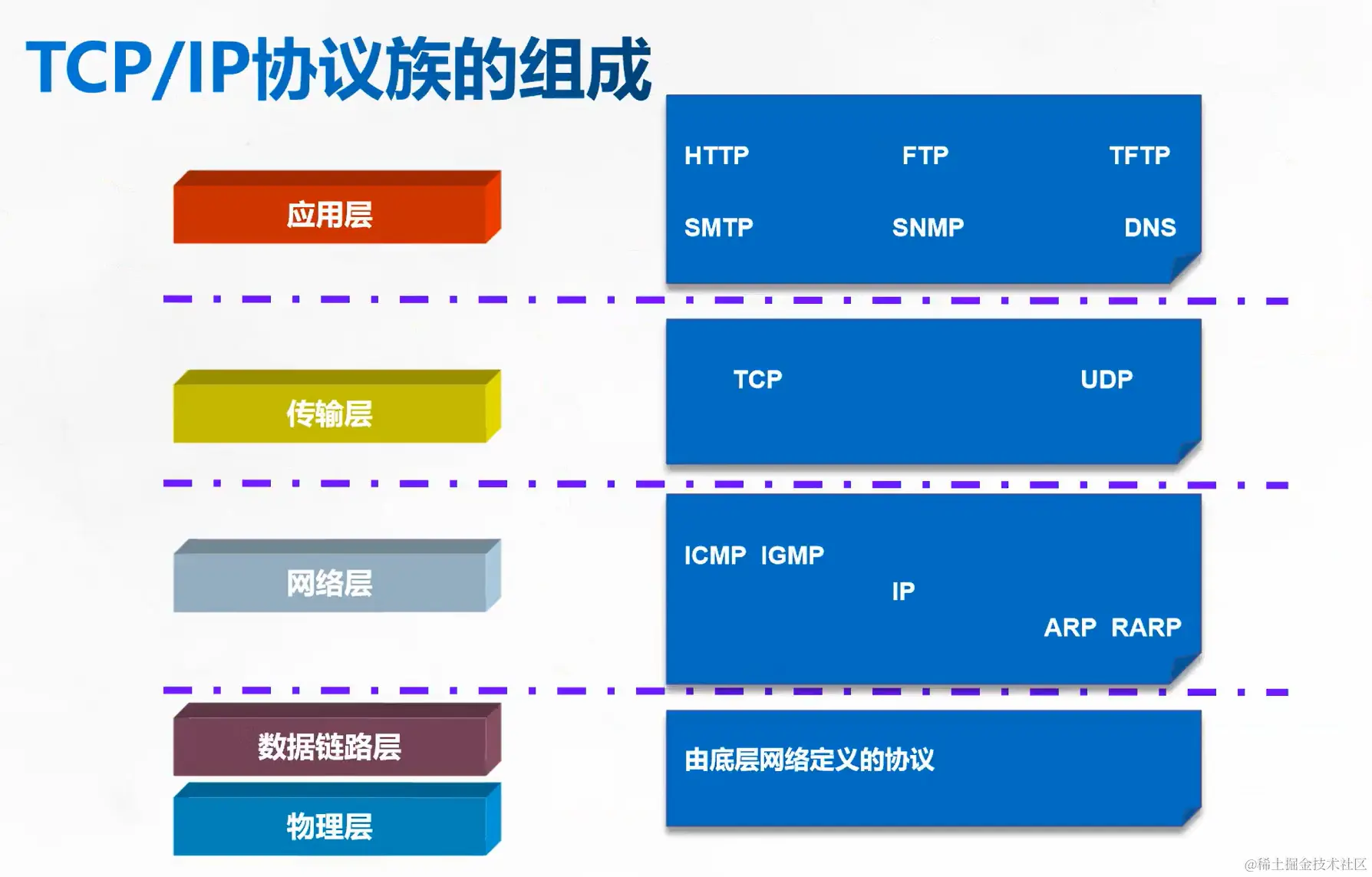 TCP/IP协议族的组成

应用层

HTTP FTP TFTP
SMTP SNMP DNS

传输层

TCP UDP

网络层

ICMP IGMP
IP
ARP RARP

数据链路层

物理层

由底层网络定义的协议

@稀土掘金技术社区